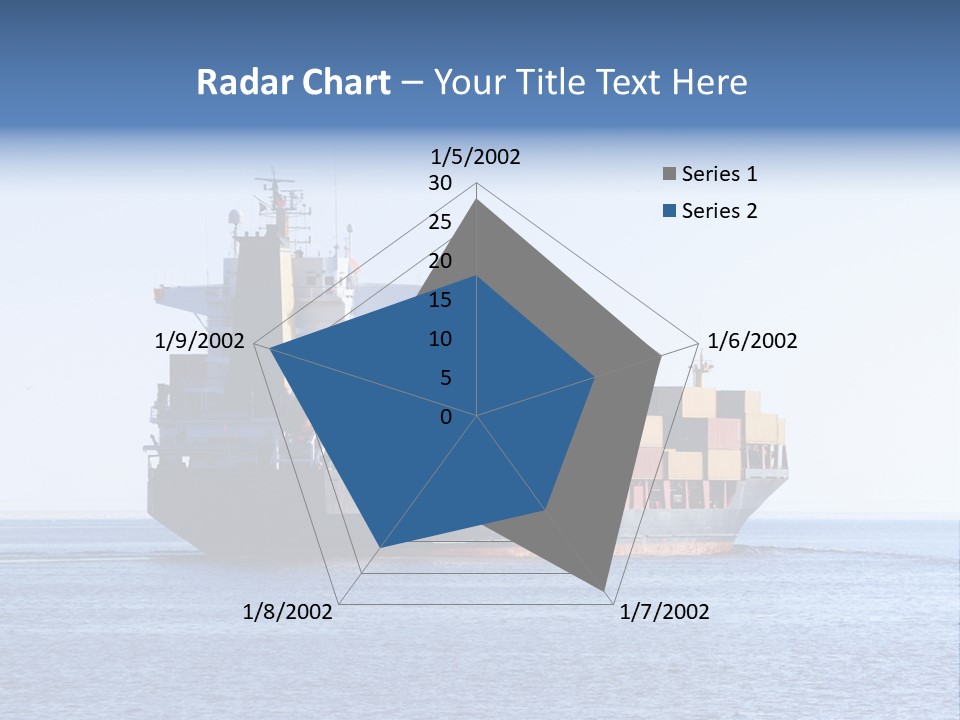 Radar Chart – Your Title Text Here

1/5/2002

30
25
20
15
10
5
0

1/6/2002

1/7/2002

1/8/2002

1/9/2002

Series 1
Series 2